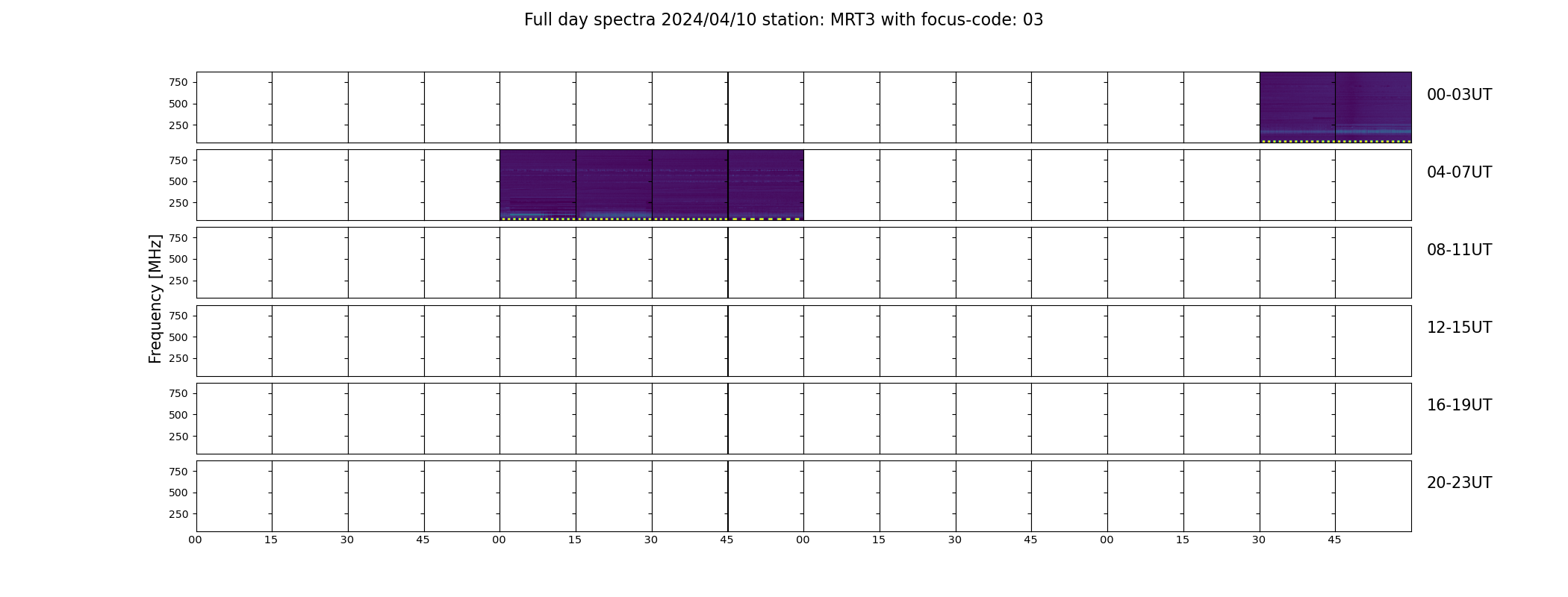 Full day spectra 2024/04/10 station: MRT3 with focus-code: 03

Frequency [MHz]

750
500
250
00-03UT

750
500
250
04-07UT

750
500
250
08-11UT

750
500
250
12-15UT

750
500
250
16-19UT

750
500
250
20-23UT

00 15 30 45 00 15 30 45 00 15 30 45 00 15 30 45